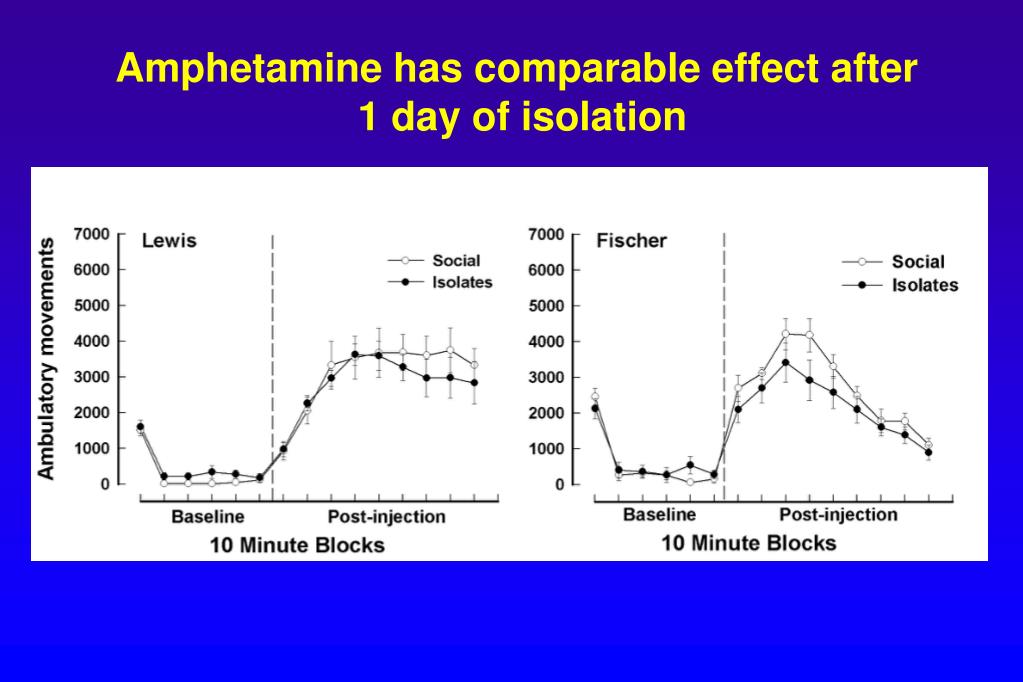 Amphetamine has comparable effect after 1 day of isolation

Ambulatory movements

7000
6000
5000
4000
3000
2000
1000
0

Lewis

Social
Isolates

Baseline
Post-injection
10 Minute Blocks

7000
6000
5000
4000
3000
2000
1000
0

Fischer

Social
Isolates

Baseline
Post-injection
10 Minute Blocks